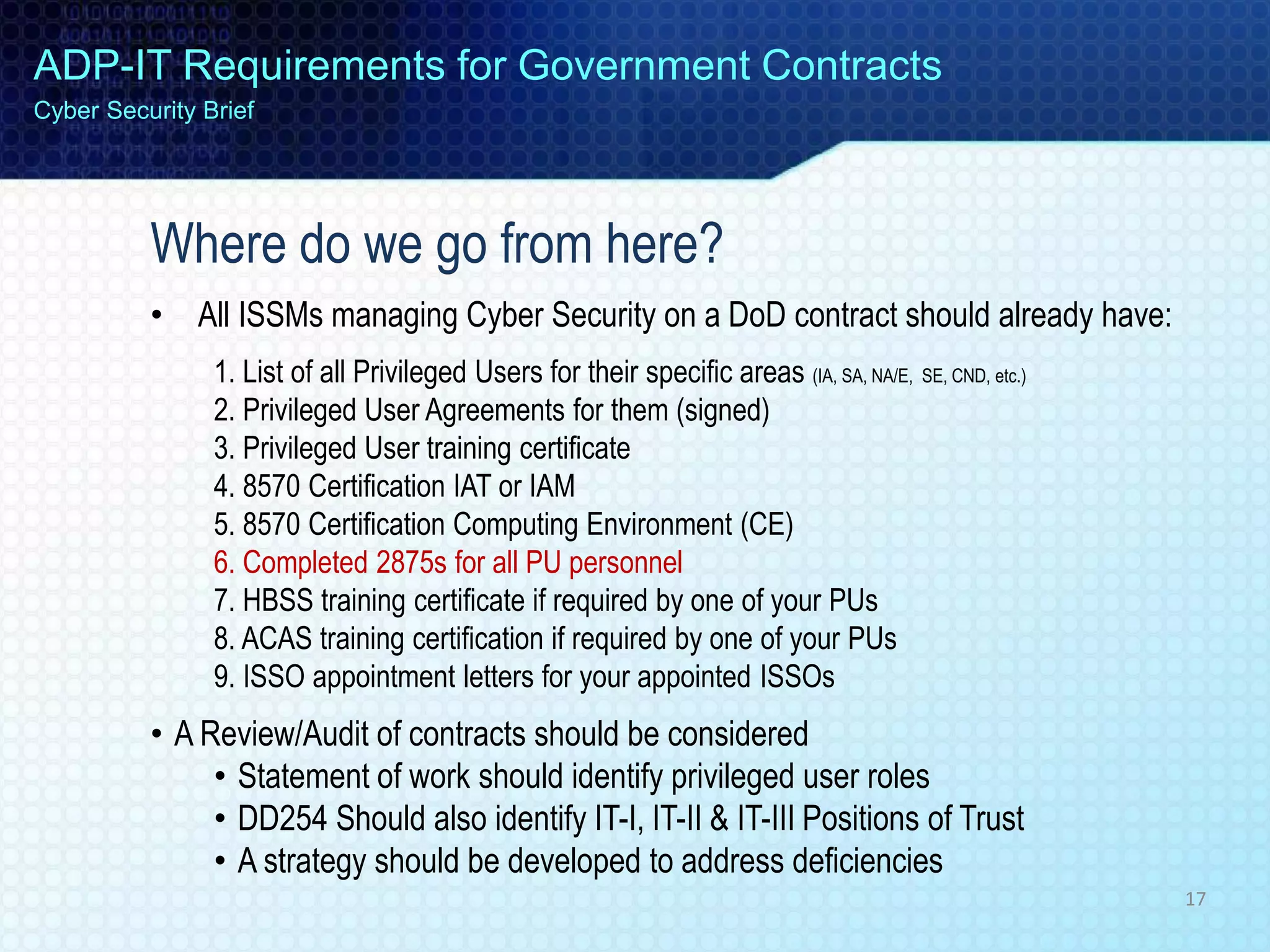 ADP-IT Requirements for Government Contracts
Cyber Security Brief

Where do we go from here?

• All ISSMs managing Cyber Security on a DoD contract should already have:

1. List of all Privileged Users for their specific areas (IA, SA, NA/E, SE, CND, etc.)
2. Privileged User Agreements for them (signed)
3. Privileged User training certificate
4. 8570 Certification IAT or IAM
5. 8570 Certification Computing Environment (CE)
6. Completed 2875s for all PU personnel
7. HBSS training certificate if required by one of your PUs
8. ACAS training certification if required by one of your PUs
9. ISSO appointment letters for your appointed ISSOs

• A Review/Audit of contracts should be considered
• Statement of work should identify privileged user roles
• DD254 Should also identify IT-I, IT-II & IT-III Positions of Trust
• A strategy should be developed to address deficiencies

17